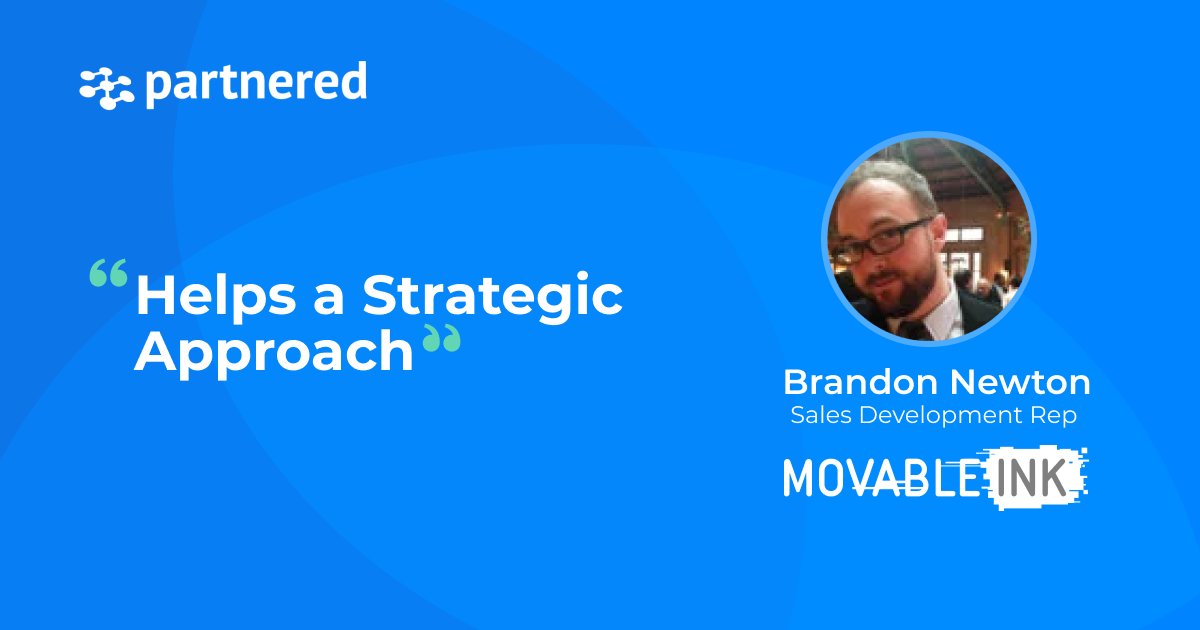 partnered

“Helps a Strategic Approach”

Brandon Newton
Sales Development Rep

MOVABLE INK